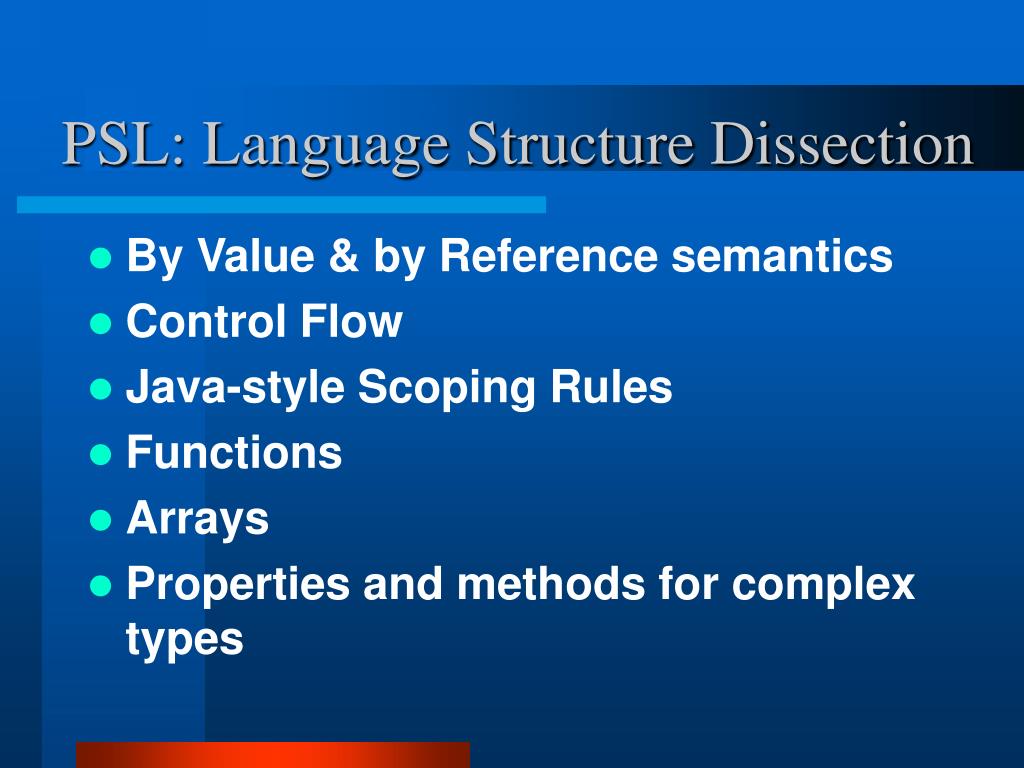 PSL: Language Structure Dissection

- By Value & by Reference semantics
- Control Flow
- Java-style Scoping Rules
- Functions
- Arrays
- Properties and methods for complex types